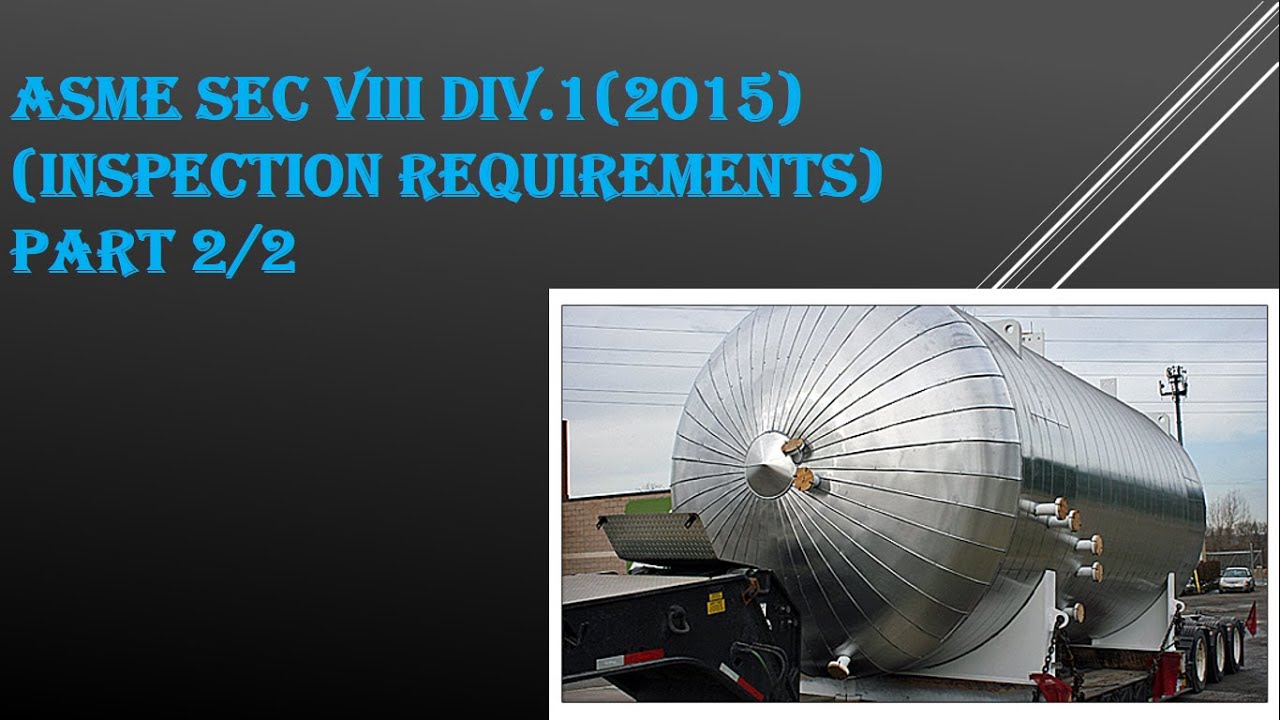 ASME SEC VIII DIV.1(2015) (INSPECTION REQUIREMENTS) PART 2/2